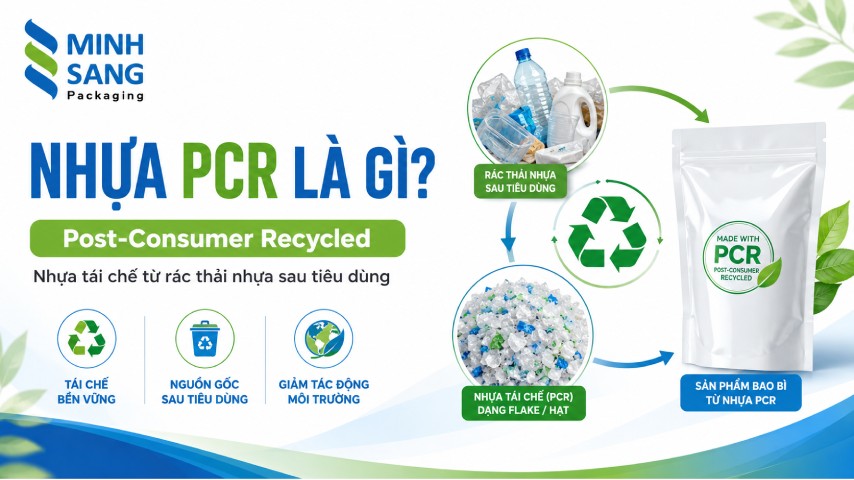 MINH SANG Packaging

NHỰA PCR LÀ GÌ?

Post-Consumer Recycled

Nhựa tái chế từ rác thải nhựa sau tiêu dùng

TÁI CHẾ BỀN VỮNG

NGUỒN GỐC SAU TIÊU DÙNG

GIẢM TÁC ĐỘNG MÔI TRƯỜNG

RÁC THẢI NHỰA SAU TIÊU DÙNG

NHỰA TÁI CHẾ (PCR) DẠNG FLAKE / HẠT

MADE WITH PCR POST-CONSUMER RECYCLED

SẢN PHẨM BAO BÌ TỪ NHỰA PCR